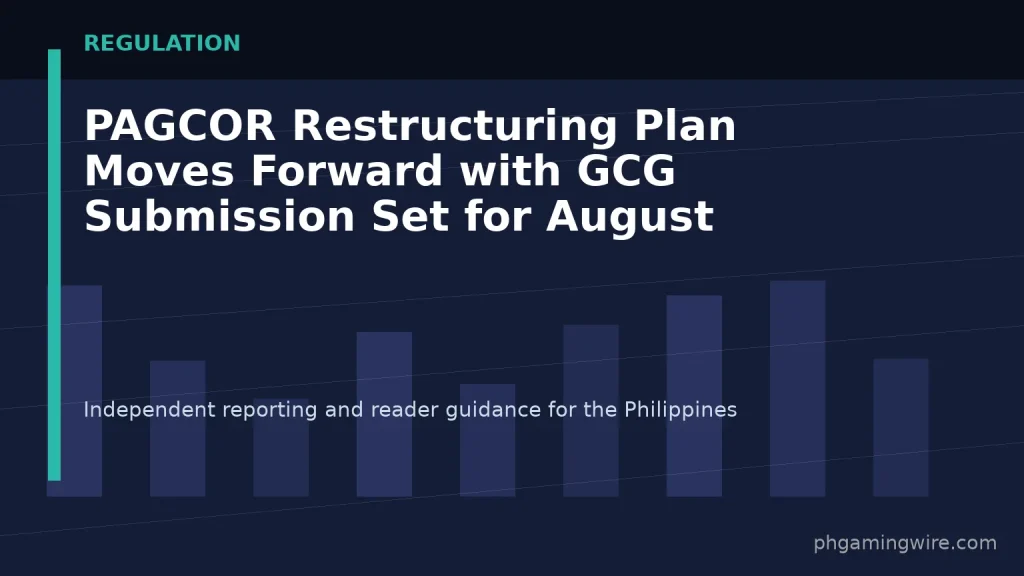 REGULATION

PAGCOR Restructuring Plan Moves Forward with GCG Submission Set for August

Independent reporting and reader guidance for the Philippines

phgamingwire.com